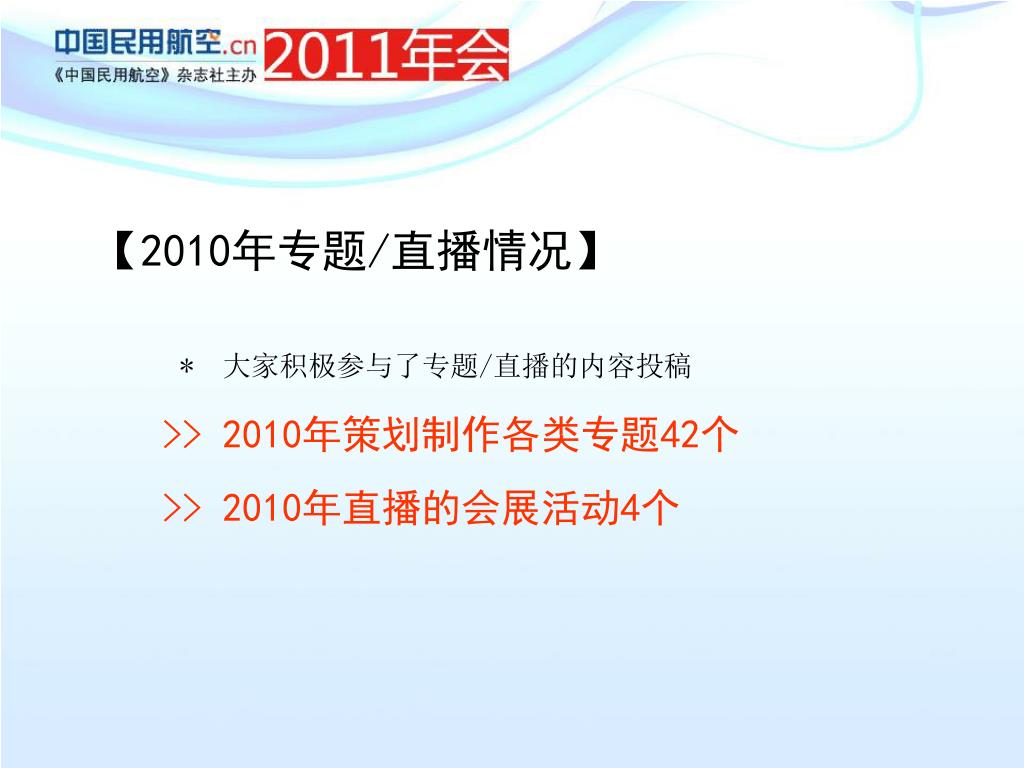 中国民用航空.cn
《中国民用航空》杂志社主办
2011年会

【2010年专题/直播情况】

＊ 大家积极参与了专题/直播的内容投稿

>> 2010年策划制作各类专题42个

>> 2010年直播的会展活动4个